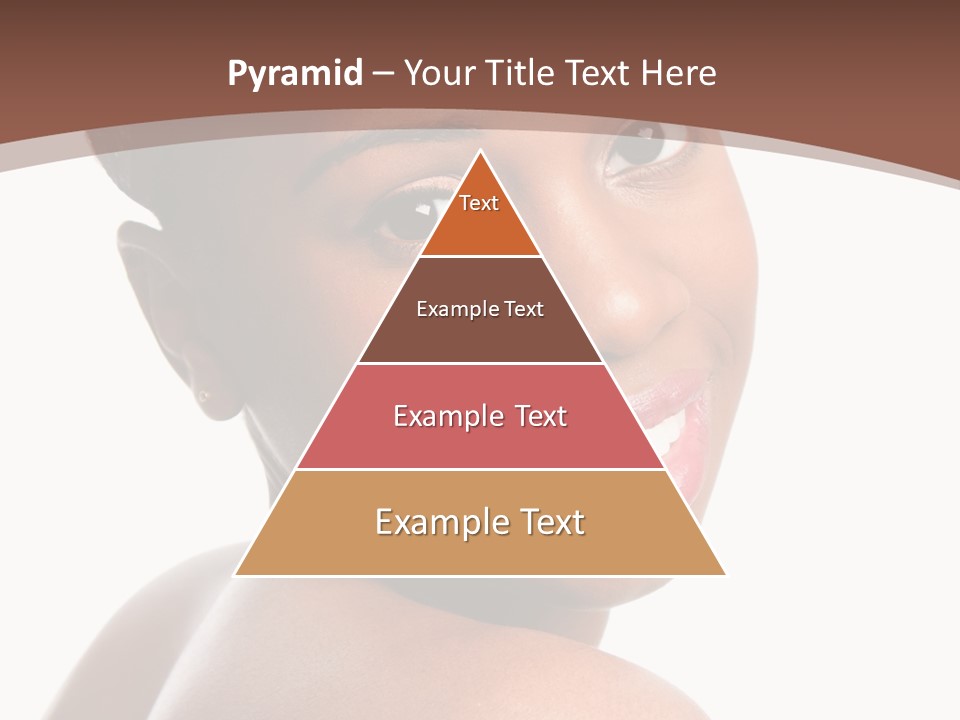 Pyramid – Your Title Text Here

Text

Example Text

Example Text

Example Text